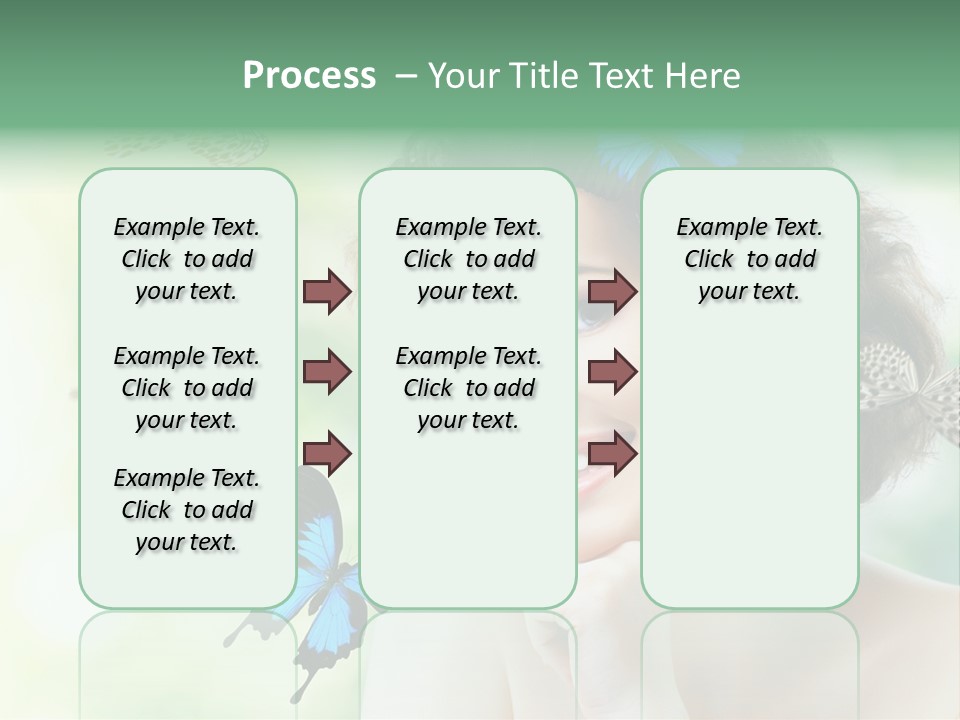 Process – Your Title Text Here

Example Text. Click to add your text.

Example Text. Click to add your text.

Example Text. Click to add your text.

Example Text. Click to add your text.

Example Text. Click to add your text.

Example Text. Click to add your text.